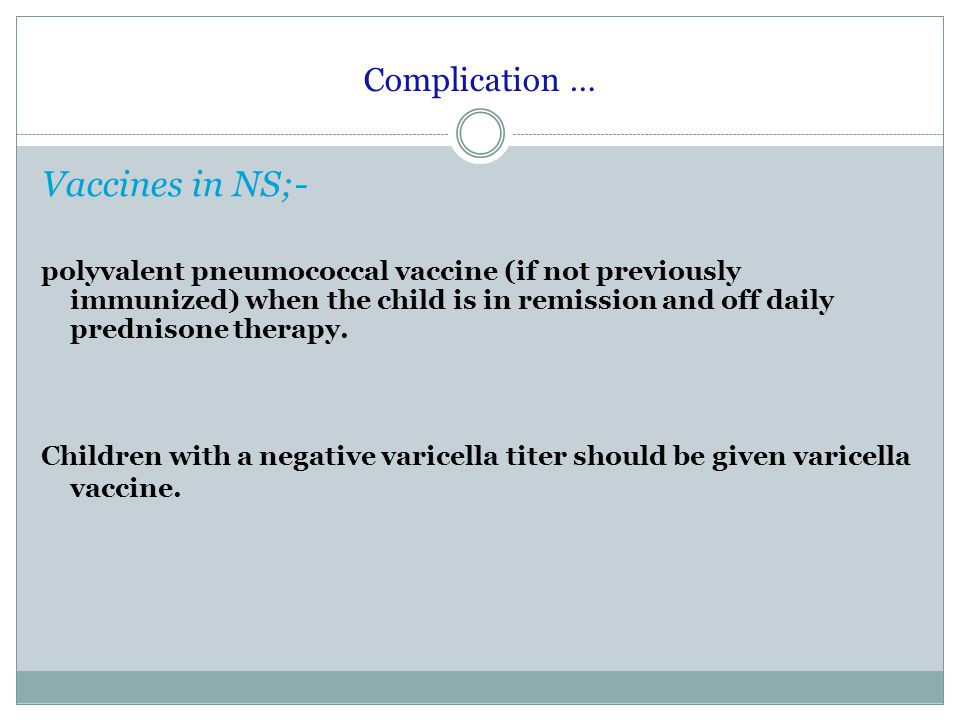 Complication …

Vaccines in NS;-

polyvalent pneumococcal vaccine (if not previously immunized) when the child is in remission and off daily prednisone therapy.

Children with a negative varicella titer should be given varicella vaccine.